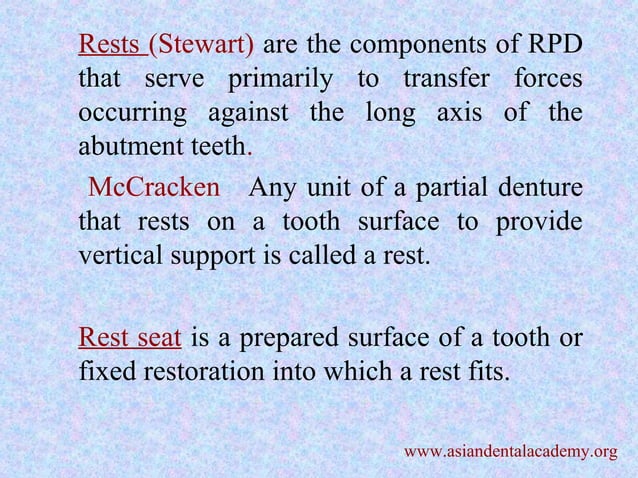 Rests (Stewart) are the components of RPD that serve primarily to transfer forces occurring against the long axis of the abutment teeth.

McCracken Any unit of a partial denture that rests on a tooth surface to provide vertical support is called a rest.

Rest seat is a prepared surface of a tooth or fixed restoration into which a rest fits.

www.asiandentalacademy.org